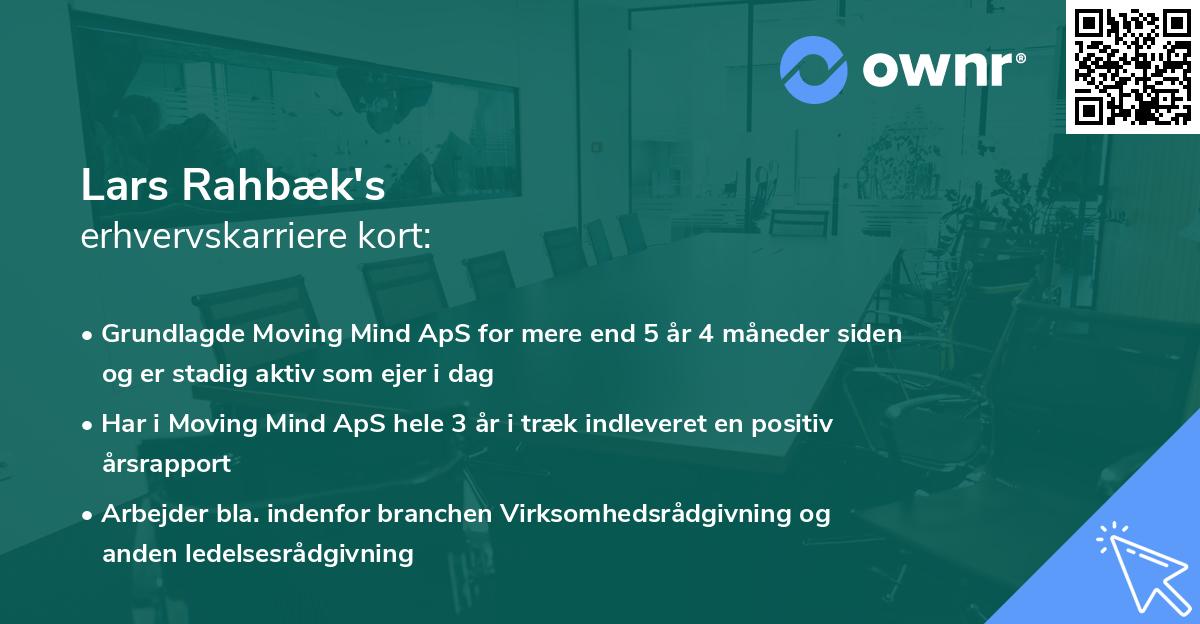 ownr®

Lars Rahbæk's
erhvervskarriere kort:

• Grundlagde Moving Mind ApS for mere end 5 år 4 måneder siden og er stadig aktiv som ejer i dag

• Har i Moving Mind ApS hele 3 år i træk indleveret en positiv årsrapport

• Arbejder bla. indenfor branchen Virksomhedsrådgivning og anden ledelsesrådgivning